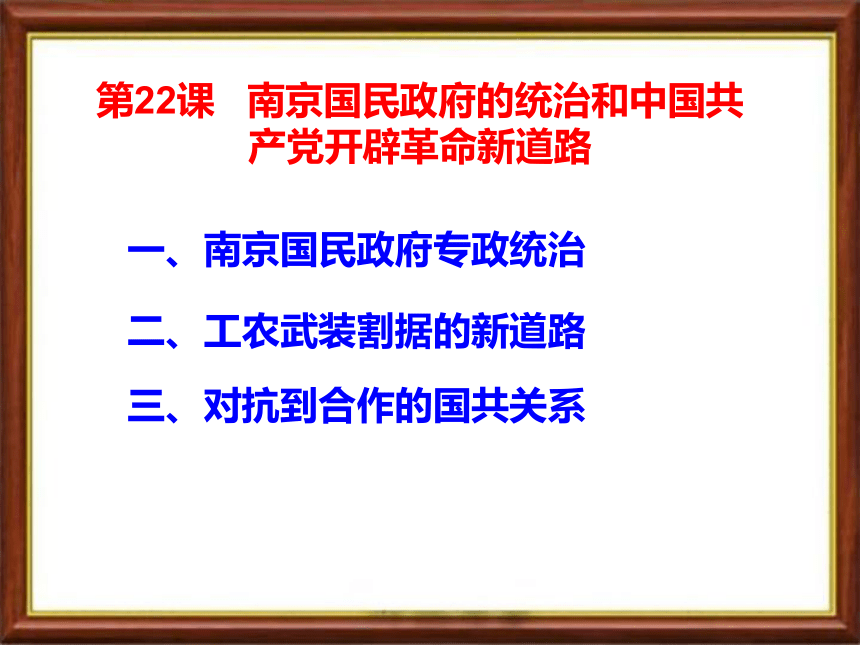 第22课 南京国民政府的统治和中国共产党开辟革命新道路

一、南京国民政府专政统治

二、工农武装割据的新道路

三、对抗到合作的国共关系